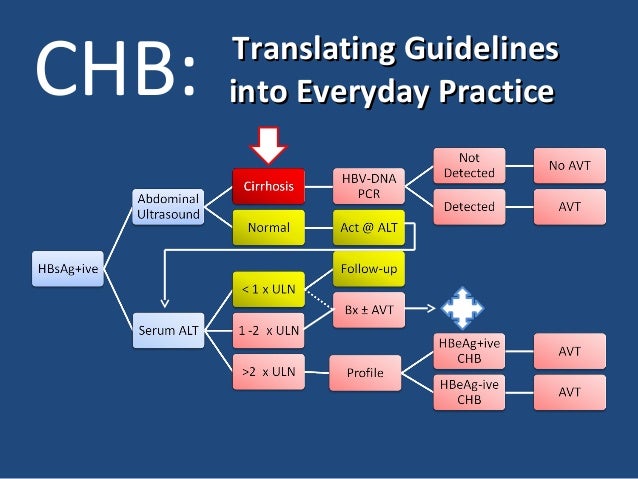 CHB: Translating Guidelines into Everyday Practice

HBsAg+ive

Abdominal Ultrasound

Cirrhosis

HBV-DNA PCR

Not Detected

No AVT

Detected

AVT

Normal

Act @ ALT

Serum ALT

< 1 x ULN

Follow-up

Bx ± AVT

1 -2 x ULN

>2 x ULN

Profile

HBeAg+ive CHB

AVT

HBeAg-ive CHB

AVT